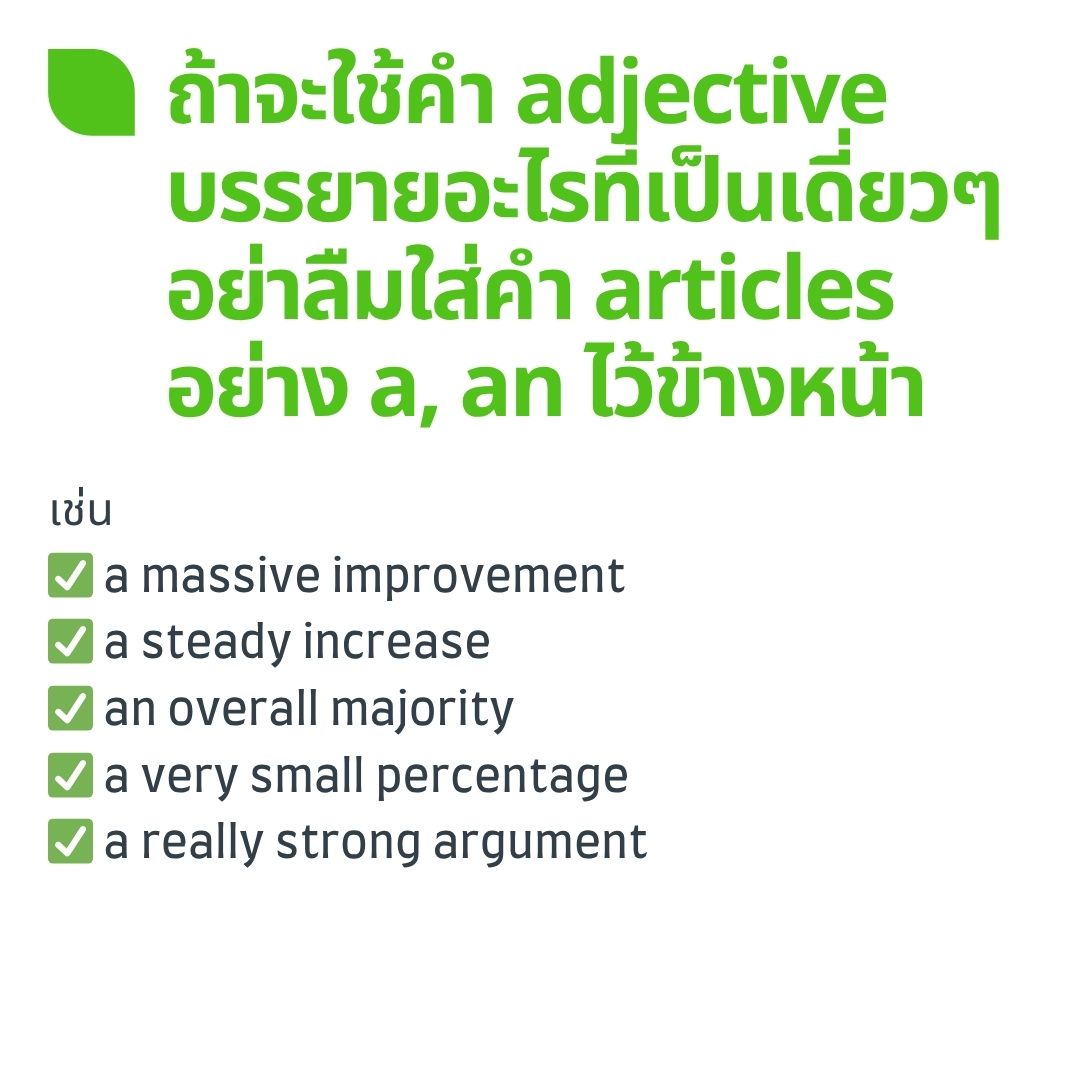 ถ้าจะใช้คำ adjective บรรยายอะไรที่เป็นเดี่ยวๆ อย่าลืมใส่คำ articles อย่าง a, an ไว้ข้างหน้า

เช่น
✅ a massive improvement
✅ a steady increase
✅ an overall majority
✅ a very small percentage
✅ a really strong argument